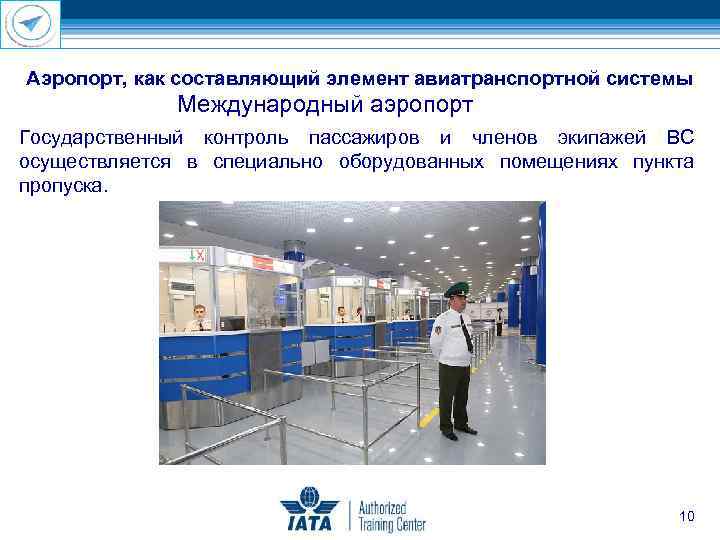 Аэропорт, как составляющий элемент авиатранспортной системы
Международный аэропорт

Государственный контроль пассажиров и членов экипажей ВС осуществляется в специально оборудованных помещениях пункта пропуска.

IATA Authorized Training Center

10